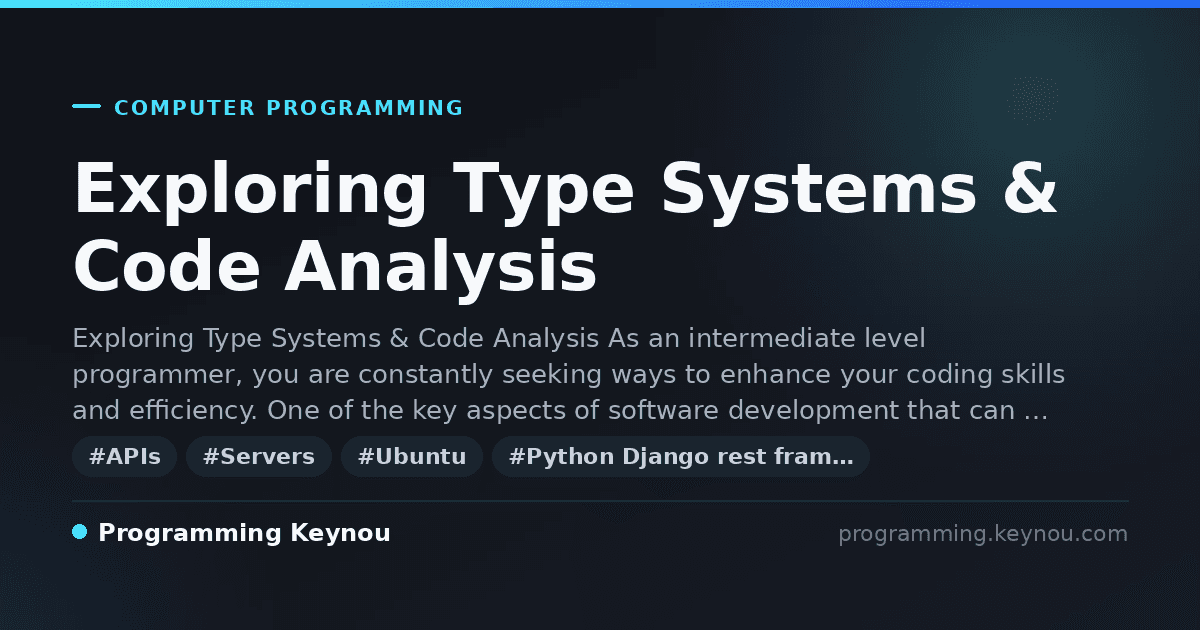 COMPUTER PROGRAMMING

Exploring Type Systems & Code Analysis

Exploring Type Systems & Code Analysis As an intermediate level programmer, you are constantly seeking ways to enhance your coding skills and efficiency. One of the key aspects of software development that can …

#APIs #Servers #Ubuntu #Python Django rest fram…

Programming Keynou

programming.keynou.com